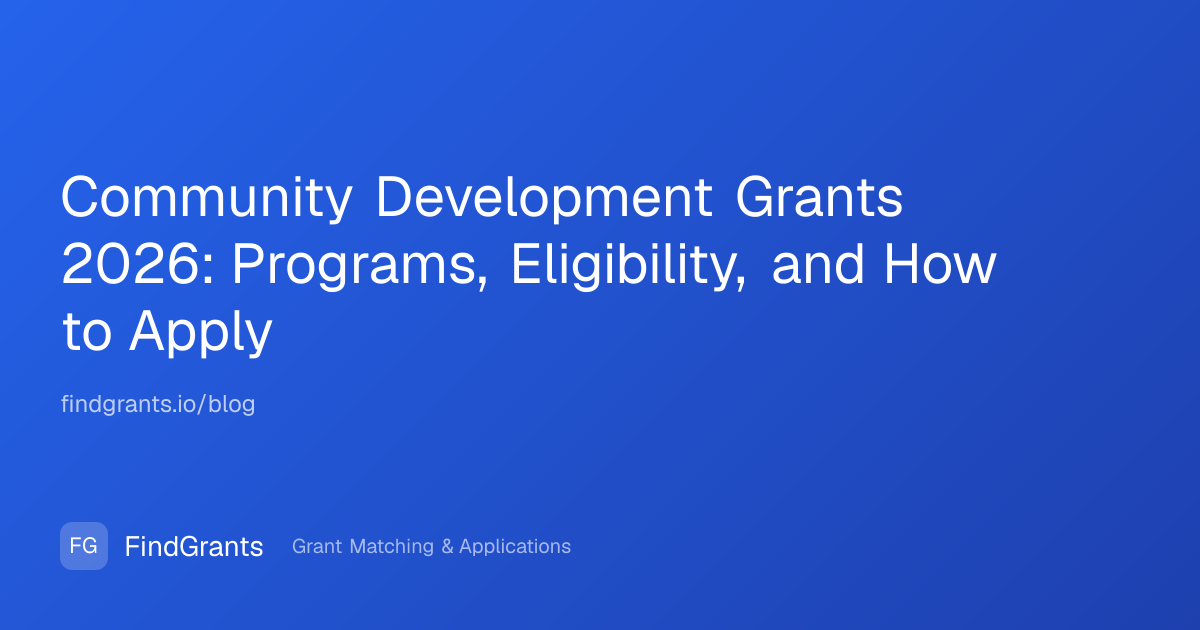 Community Development Grants 2026: Programs, Eligibility, and How to Apply

findgrants.io/blog

FG

FindGrants

Grant Matching & Applications